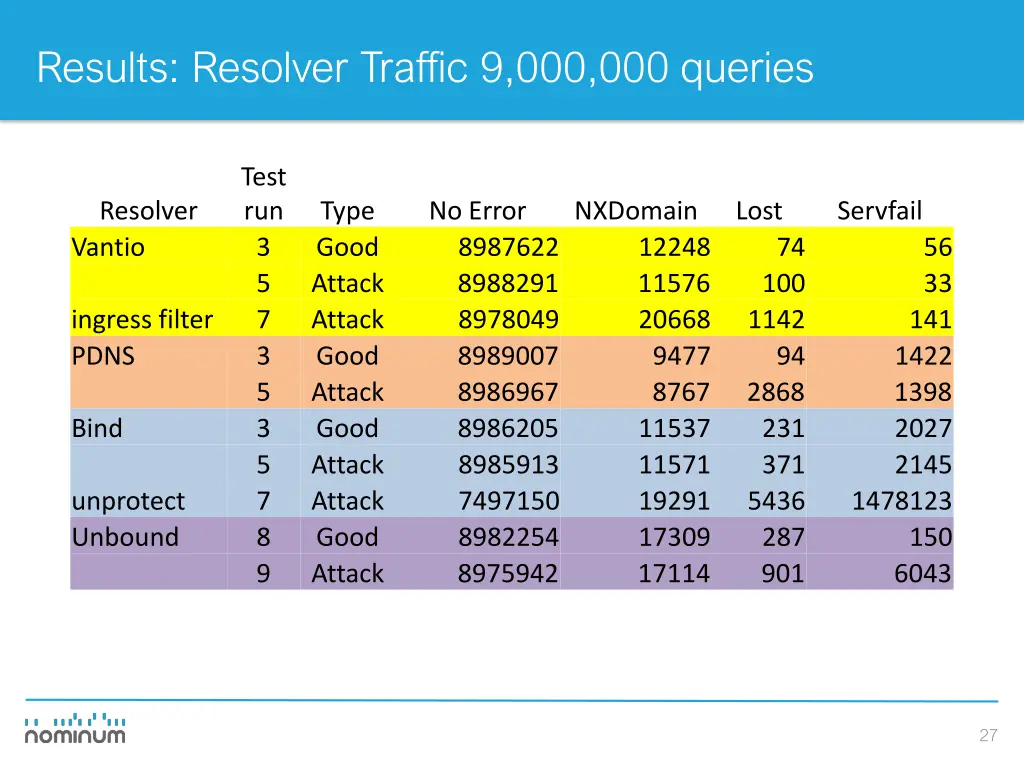 Results: Resolver Traffic 9,000,000 queries

| Resolver | Test run | Type | No Error | NXDomain | Lost | Servfail |
|---|---|---|---|---|---|---|
| Vantio | 3 | Good | 8987622 | 12248 | 74 | 56 |
| | 5 | Attack | 8988291 | 11576 | 100 | 33 |
| ingress filter | 7 | Attack | 8978049 | 20668 | 1142 | 141 |
| PDNS | 3 | Good | 8989007 | 9477 | 94 | 1422 |
| | 5 | Attack | 8986967 | 8767 | 2868 | 1398 |
| Bind | 3 | Good | 8986205 | 11537 | 231 | 2027 |
| | 5 | Attack | 8985913 | 11571 | 371 | 2145 |
| unprotect | 7 | Attack | 7497150 | 19291 | 5436 | 1478123 |
| Unbound | 8 | Good | 8982254 | 17309 | 287 | 150 |
| | 9 | Attack | 8975942 | 17114 | 901 | 6043 |

nominum

27